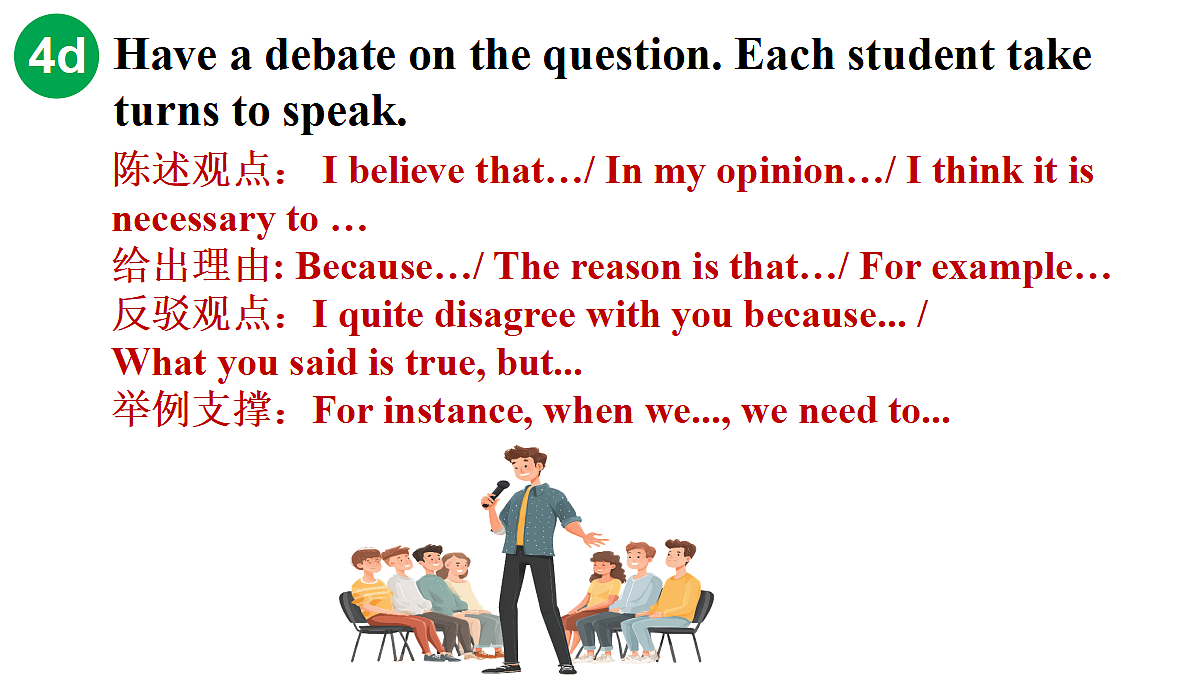 4d Have a debate on the question. Each student take turns to speak.

陈述观点： I believe that…/ In my opinion…/ I think it is necessary to …
给出理由: Because…/ The reason is that…/ For example…
反驳观点：I quite disagree with you because... /
What you said is true, but...
举例支撑：For instance, when we..., we need to...